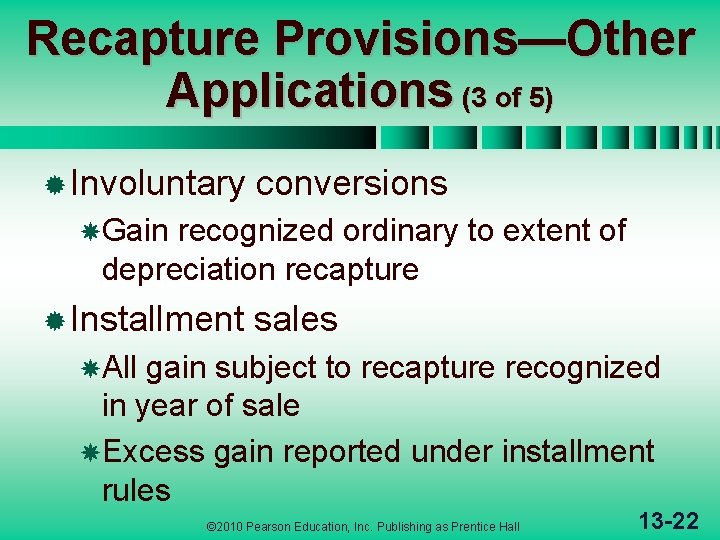 Recapture Provisions—Other Applications (3 of 5)

Involuntary conversions

Gain recognized ordinary to extent of depreciation recapture

Installment sales

All gain subject to recapture recognized in year of sale

Excess gain reported under installment rules

©2010 Pearson Education, Inc. Publishing as Prentice Hall

13-22